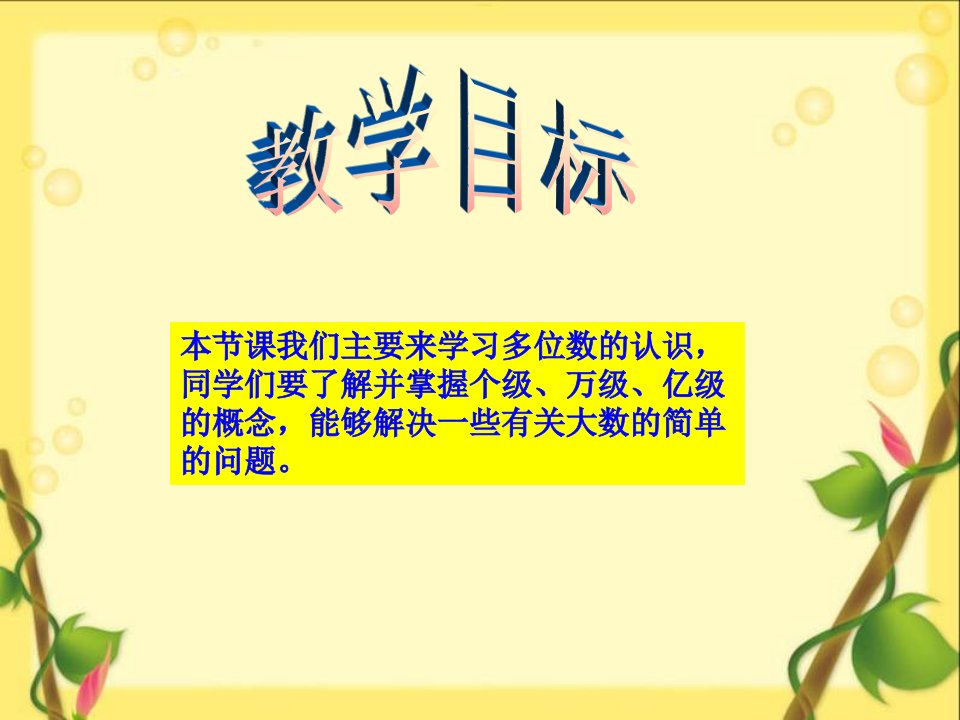 教学目标

本节课我们主要来学习多位数的认识，同学们要了解并掌握个级、万级、亿级的概念，能够解决一些有关大数的简单的问题。